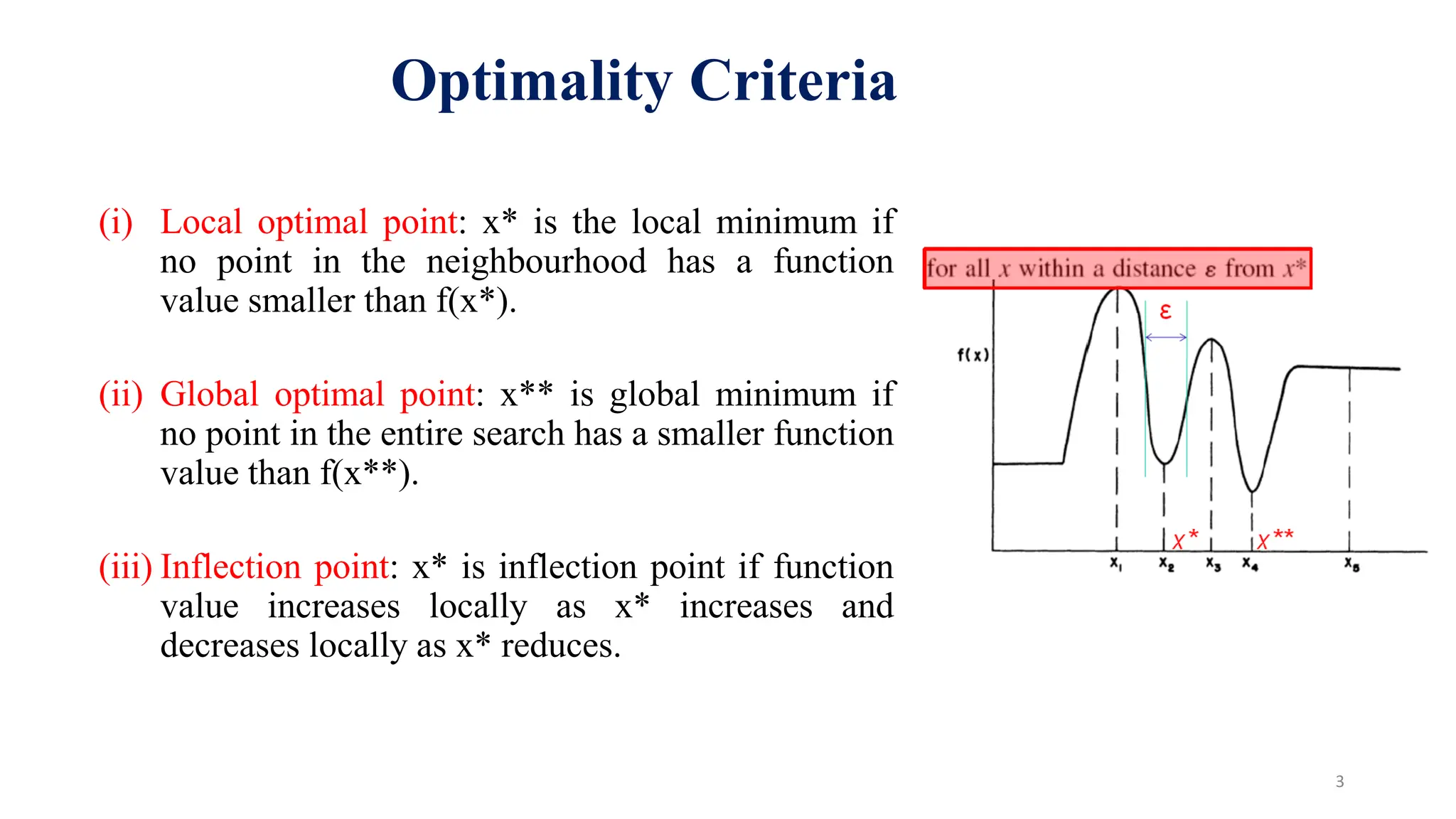 Optimality Criteria

(i) Local optimal point: x* is the local minimum if no point in the neighbourhood has a function value smaller than f(x*).

(ii) Global optimal point: x** is global minimum if no point in the entire search has a smaller function value than f(x**).

(iii) Inflection point: x* is inflection point if function value increases locally as x* increases and decreases locally as x* reduces.

for all $x$ within a distance $\varepsilon$ from $x^*$

$\varepsilon$

f(x)

$x^*$

$x^{**}$

$x_1$ $x_2$ $x_3$ $x_4$ $x_5$

3